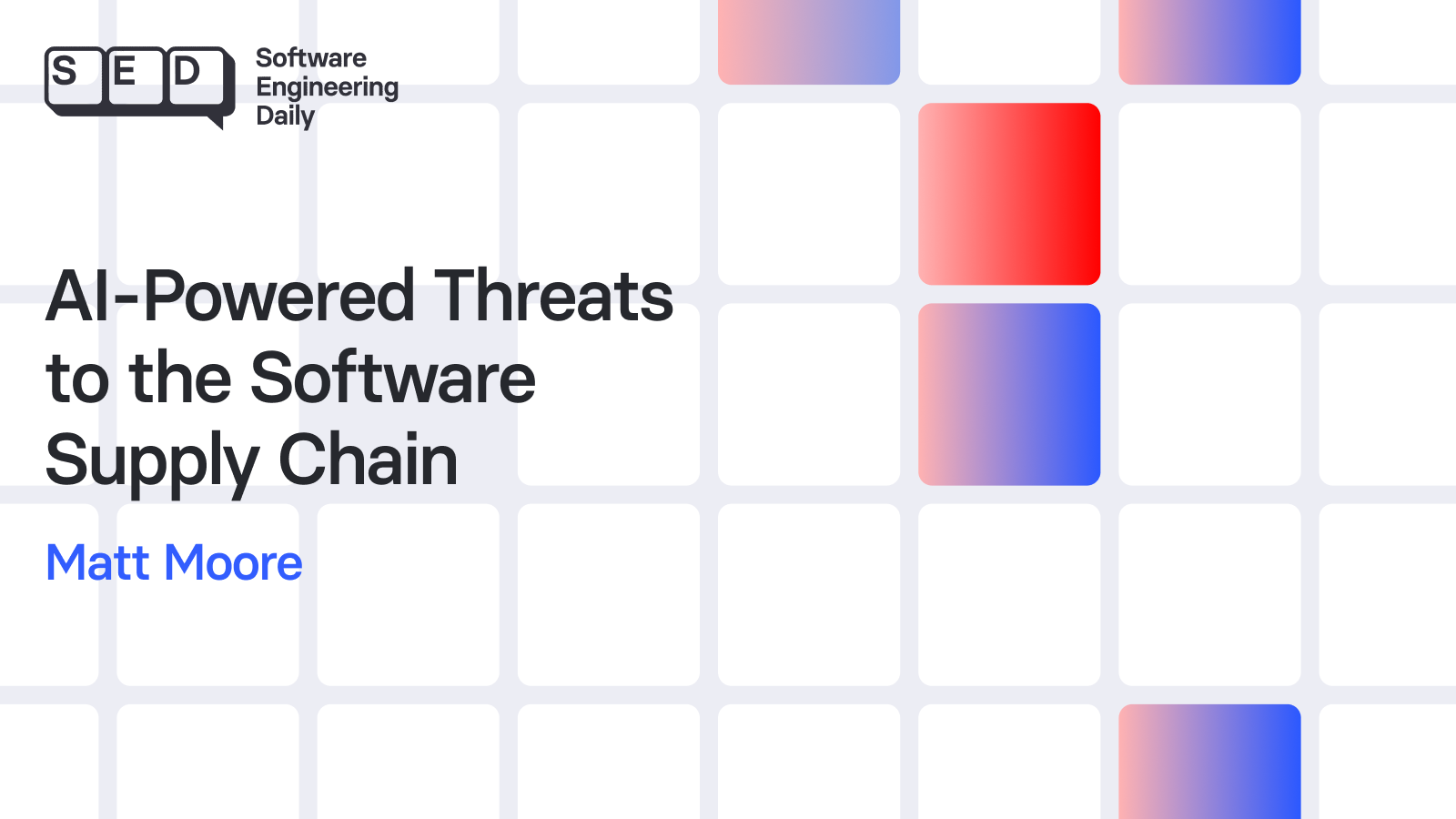 S E D

Software Engineering Daily

AI-Powered Threats to the Software Supply Chain

Matt Moore